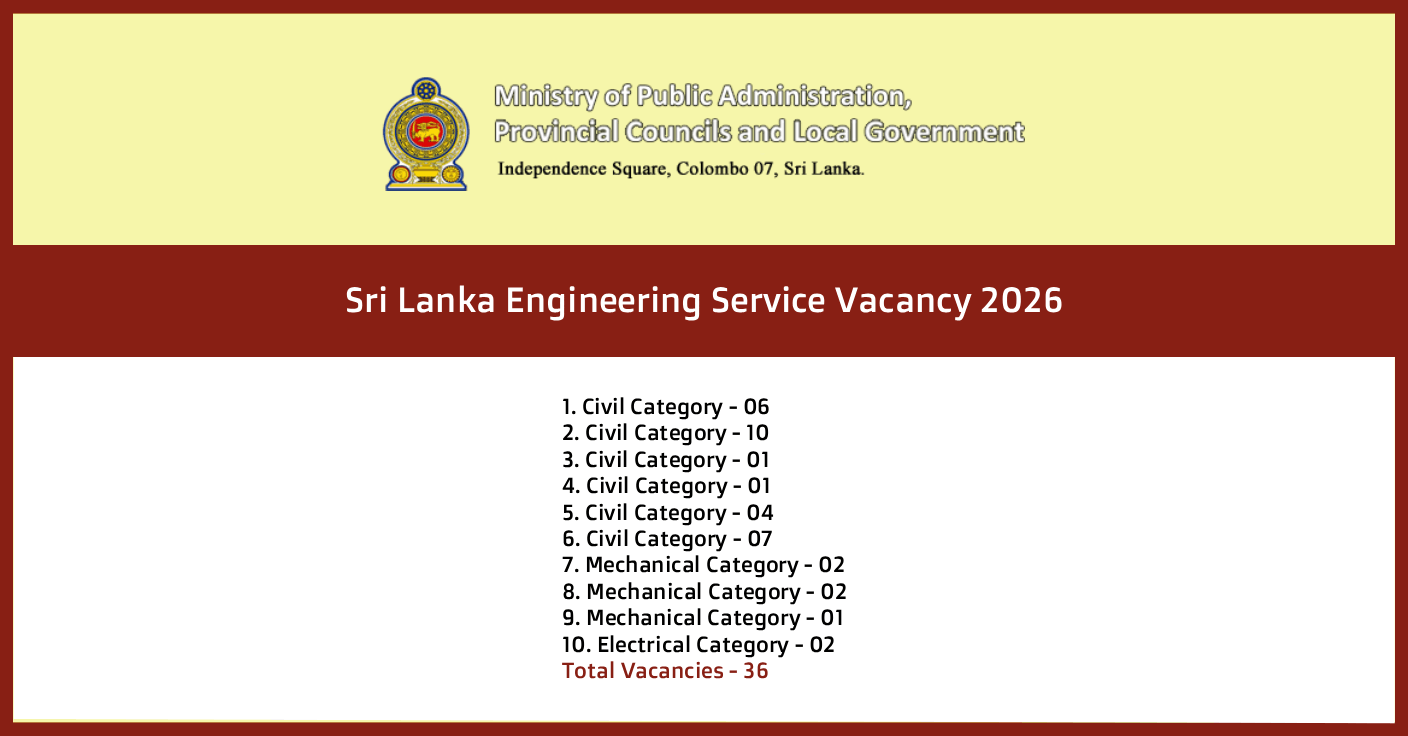 Ministry of Public Administration,
Provincial Councils and Local Government
Independence Square, Colombo 07, Sri Lanka.

Sri Lanka Engineering Service Vacancy 2026

1. Civil Category - 06
2. Civil Category - 10
3. Civil Category - 01
4. Civil Category - 01
5. Civil Category - 04
6. Civil Category - 07
7. Mechanical Category - 02
8. Mechanical Category - 02
9. Mechanical Category - 01
10. Electrical Category - 02
Total Vacancies - 36